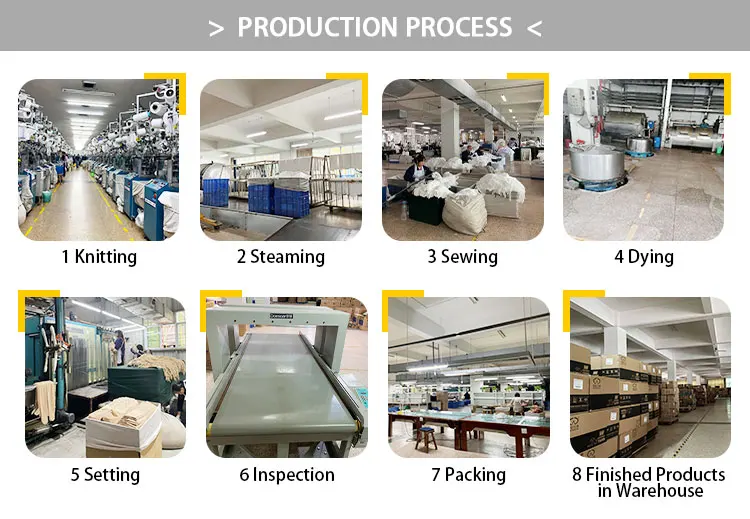 > PRODUCTION PROCESS <

1 Knitting

2 Steaming

3 Sewing

4 Dying

5 Setting

6 Inspection

7 Packing

8 Finished Products in Warehouse